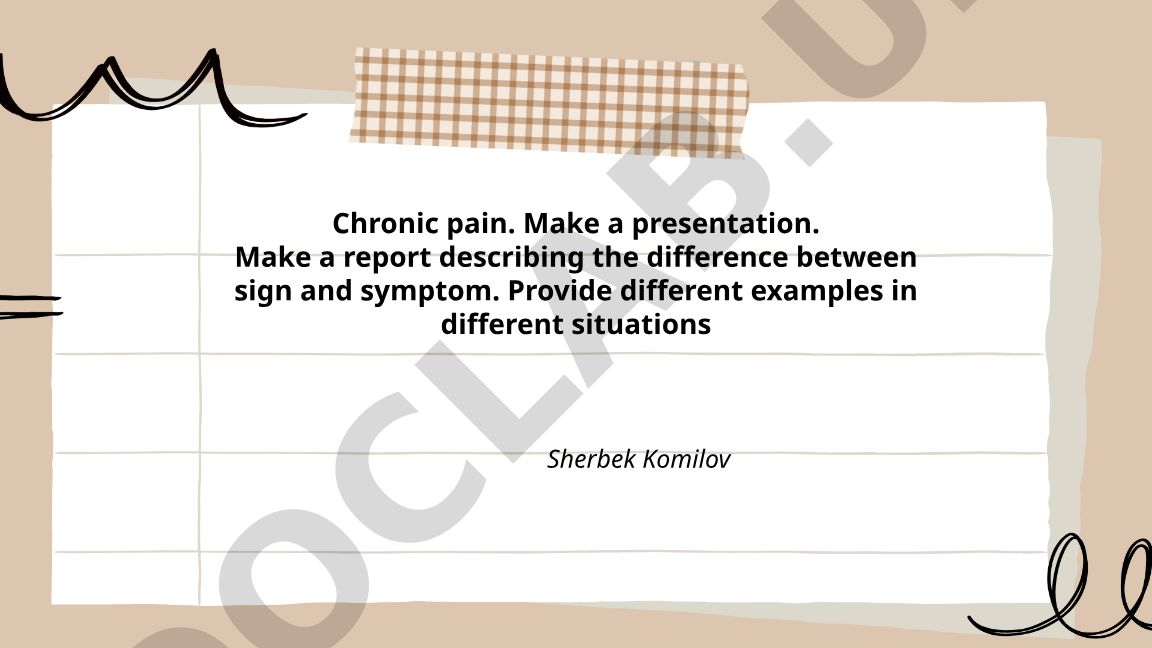 Chronic pain. Make a presentation.
Make a report describing the difference between sign and symptom. Provide different examples in different situations

Sherbek Komilov

OCLAB. U